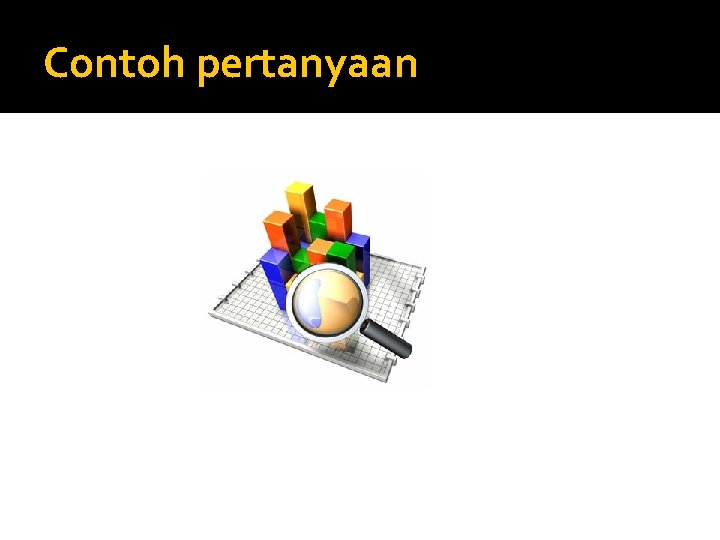 Contoh pertanyaan